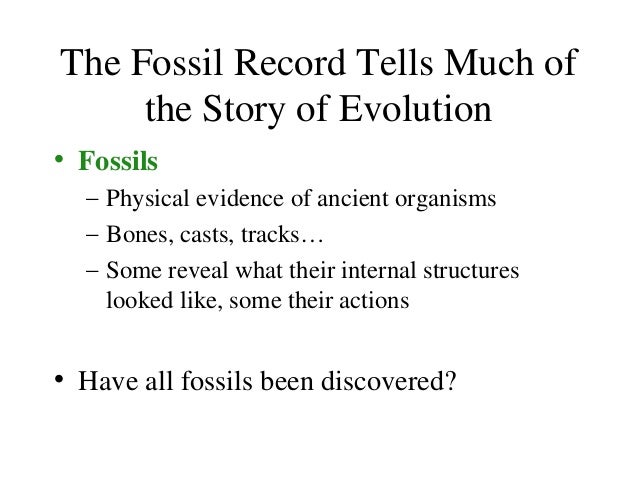 The Fossil Record Tells Much of the Story of Evolution

• Fossils
– Physical evidence of ancient organisms
– Bones, casts, tracks…
– Some reveal what their internal structures looked like, some their actions

• Have all fossils been discovered?